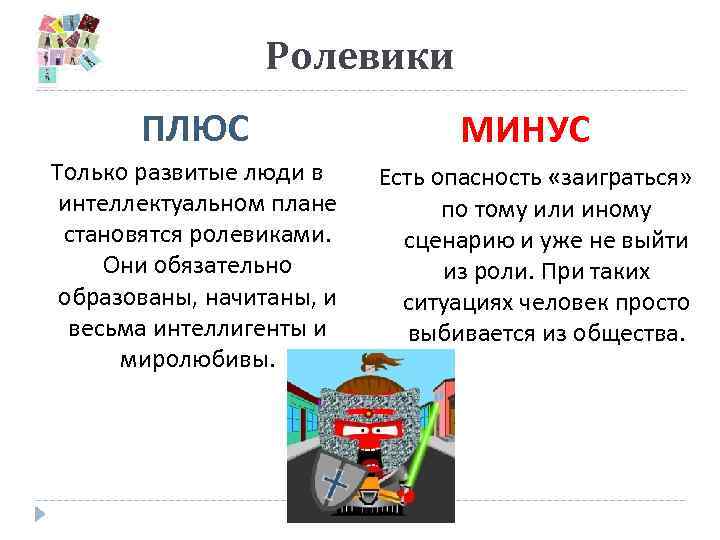 Ролевики

ПЛЮС

Только развитые люди в интеллектуальном плане становятся ролевиками. Они обязательно образованы, начитаны, и весьма интеллигенты и миролюбивы.

МИНУС

Есть опасность «заиграться» по тому или иному сценарию и уже не выйти из роли. При таких ситуациях человек просто выбивается из общества.